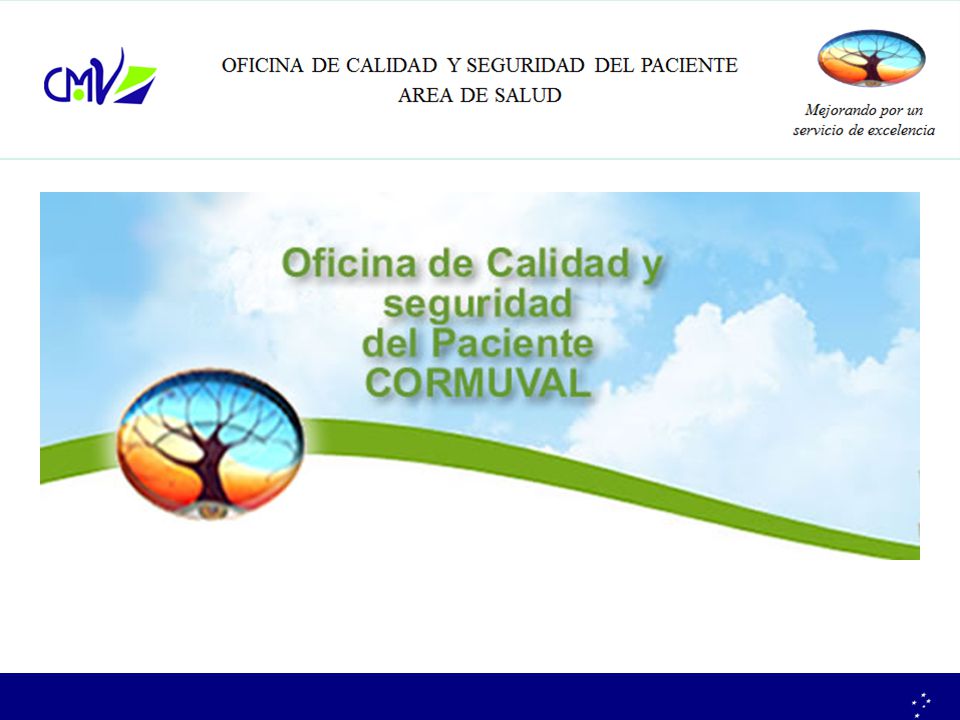 CMV

OFICINA DE CALIDAD Y SEGURIDAD DEL PACIENTE
AREA DE SALUD

Mejorando por un servicio de excelencia

Oficina de Calidad y seguridad del Paciente CORMUVAL